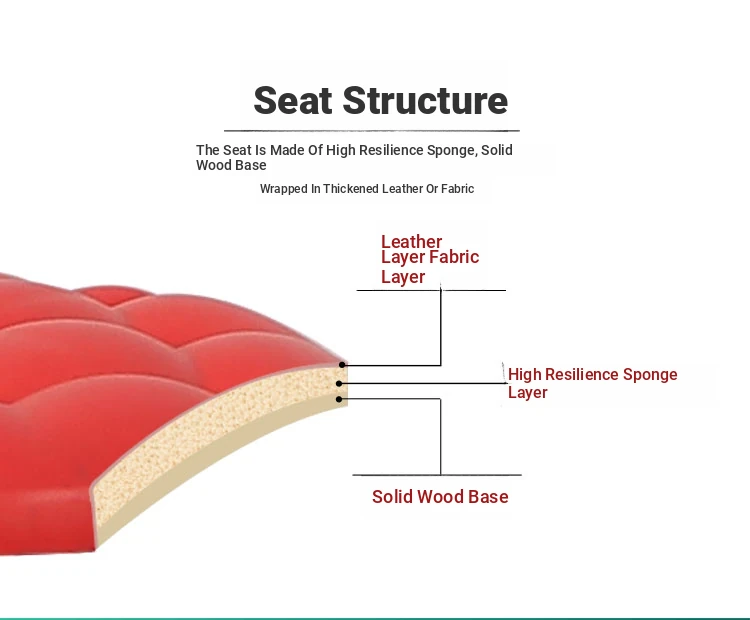 Seat Structure

The Seat Is Made Of High Resilience Sponge, Solid Wood Base

Wrapped In Thickened Leather Or Fabric

Leather Layer Fabric Layer

High Resilience Sponge Layer

Solid Wood Base